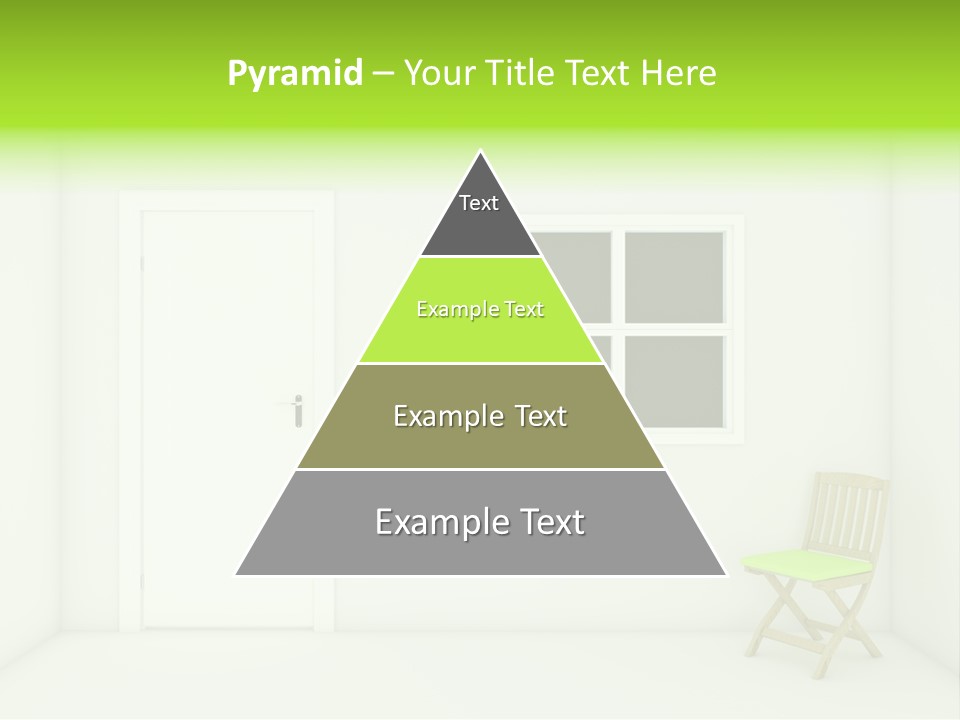 Pyramid – Your Title Text Here

Text

Example Text

Example Text

Example Text